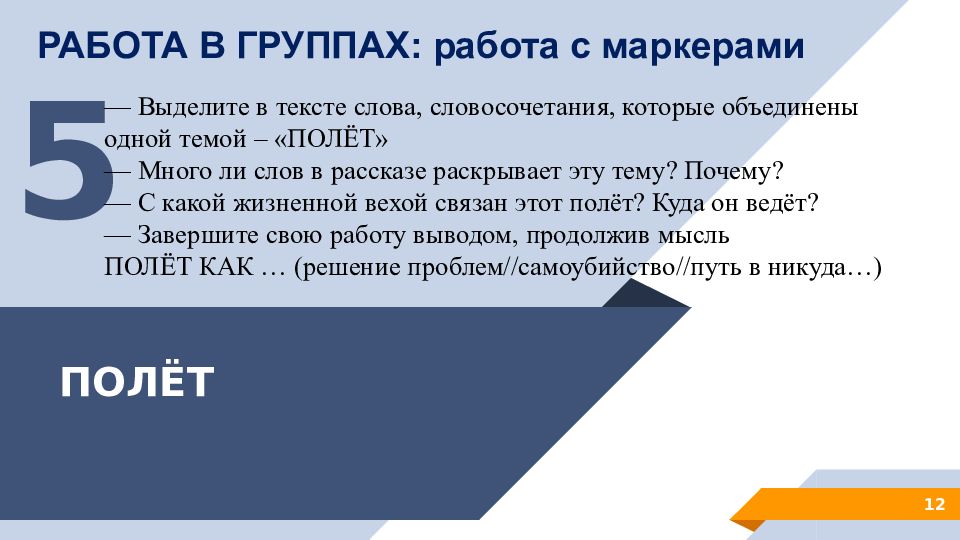 РАБОТА В ГРУППАХ: работа с маркерами

5

— Выделите в тексте слова, словосочетания, которые объединены одной темой – «ПОЛЁТ»
— Много ли слов в рассказе раскрывает эту тему? Почему?
— С какой жизненной вехой связан этот полёт? Куда он ведёт?
— Завершите свою работу выводом, продолжив мысль
ПОЛЁТ КАК … (решение проблем//самоубийство//путь в никуда…)

ПОЛЁТ

12